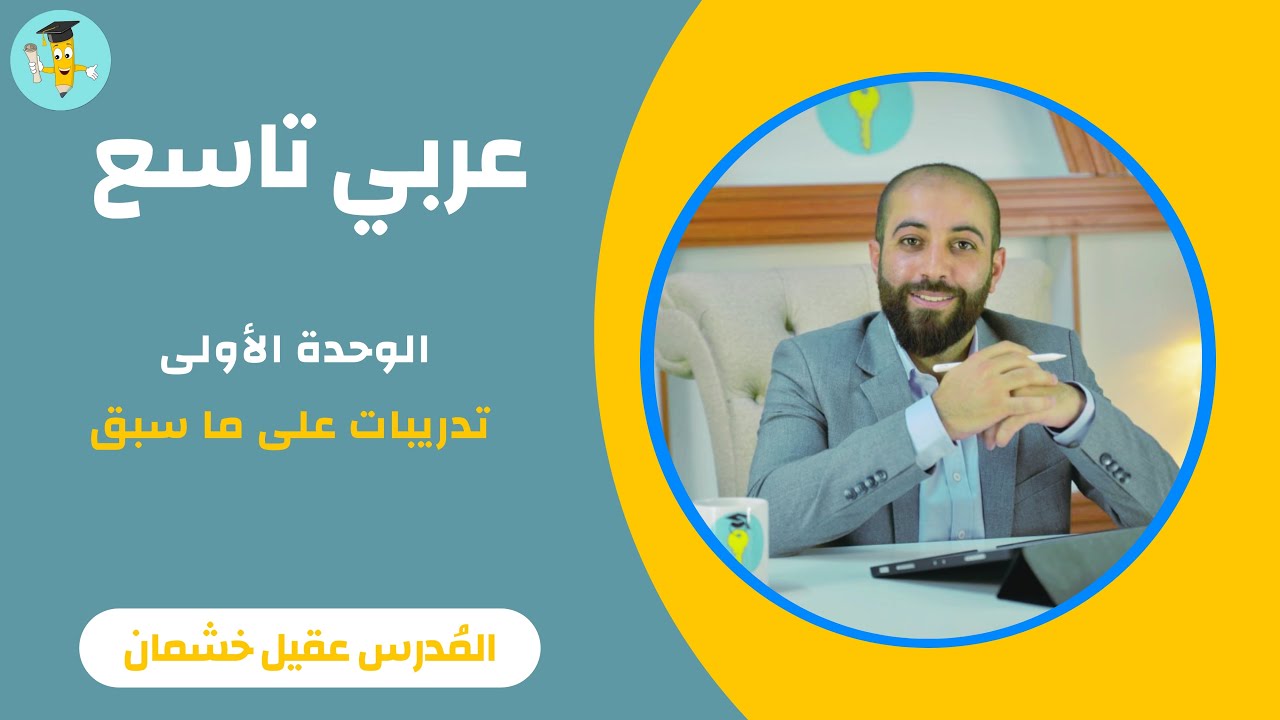 عربي تاسع

الوحدة الأولى

تدريبات على ما سبق

المُدرس عقيل خشمان